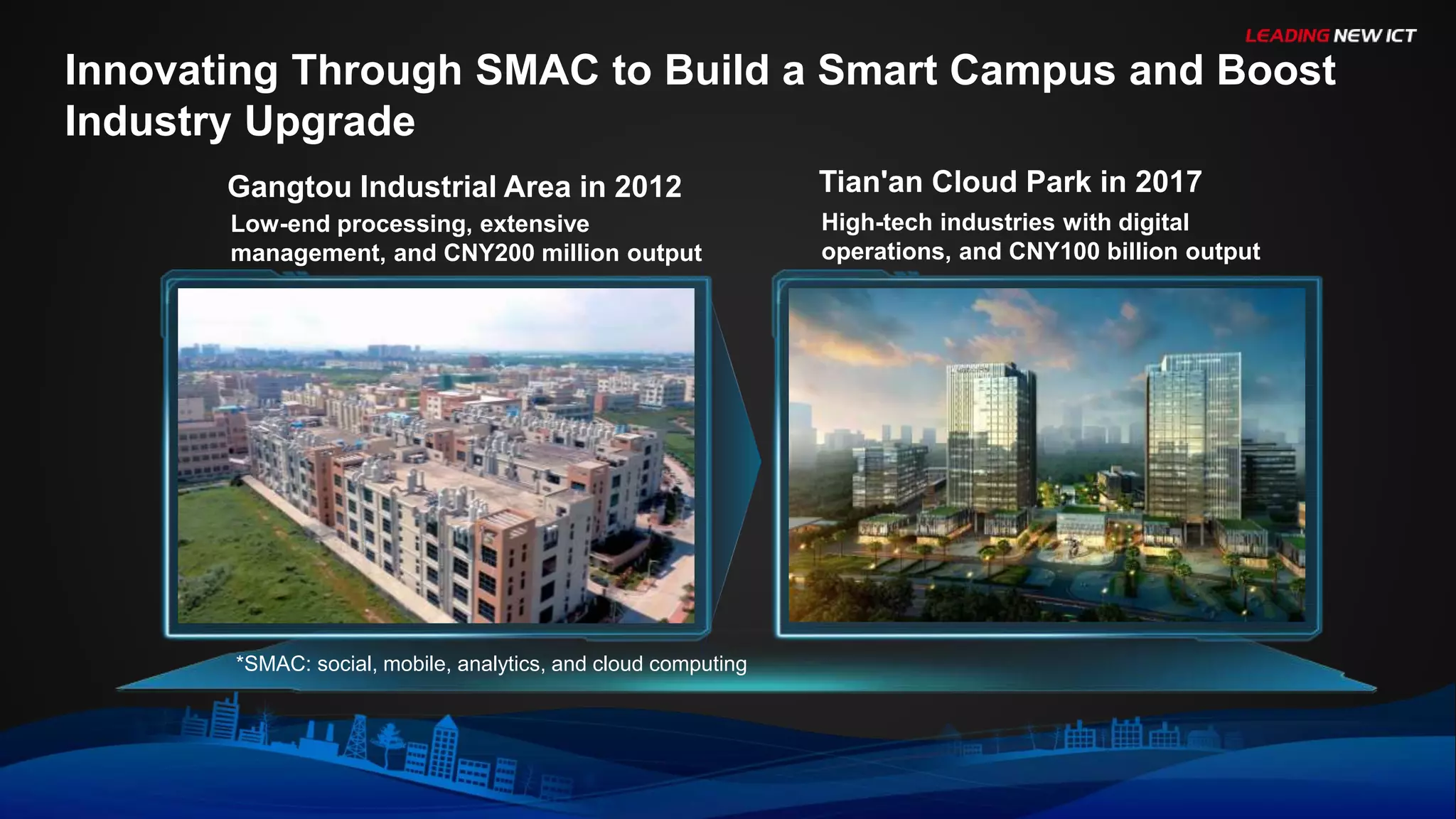 LEADING NEW ICT

Innovating Through SMAC to Build a Smart Campus and Boost Industry Upgrade

Gangtou Industrial Area in 2012
Low-end processing, extensive management, and CNY200 million output

Tian'an Cloud Park in 2017
High-tech industries with digital operations, and CNY100 billion output

*SMAC: social, mobile, analytics, and cloud computing